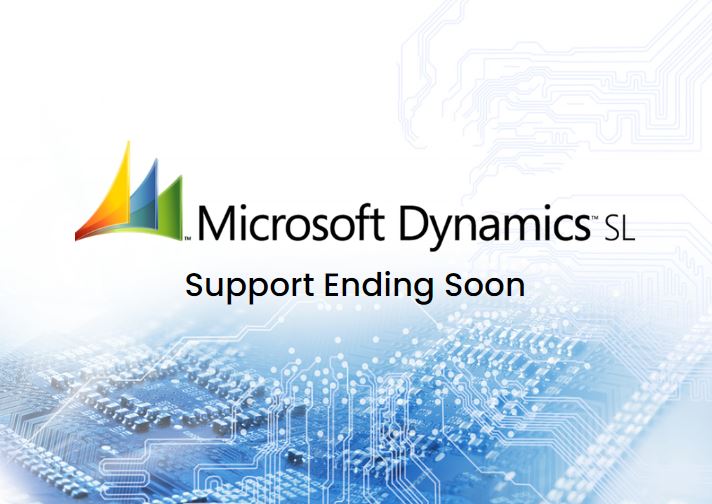 Microsoft Dynamics™ SL

Support Ending Soon